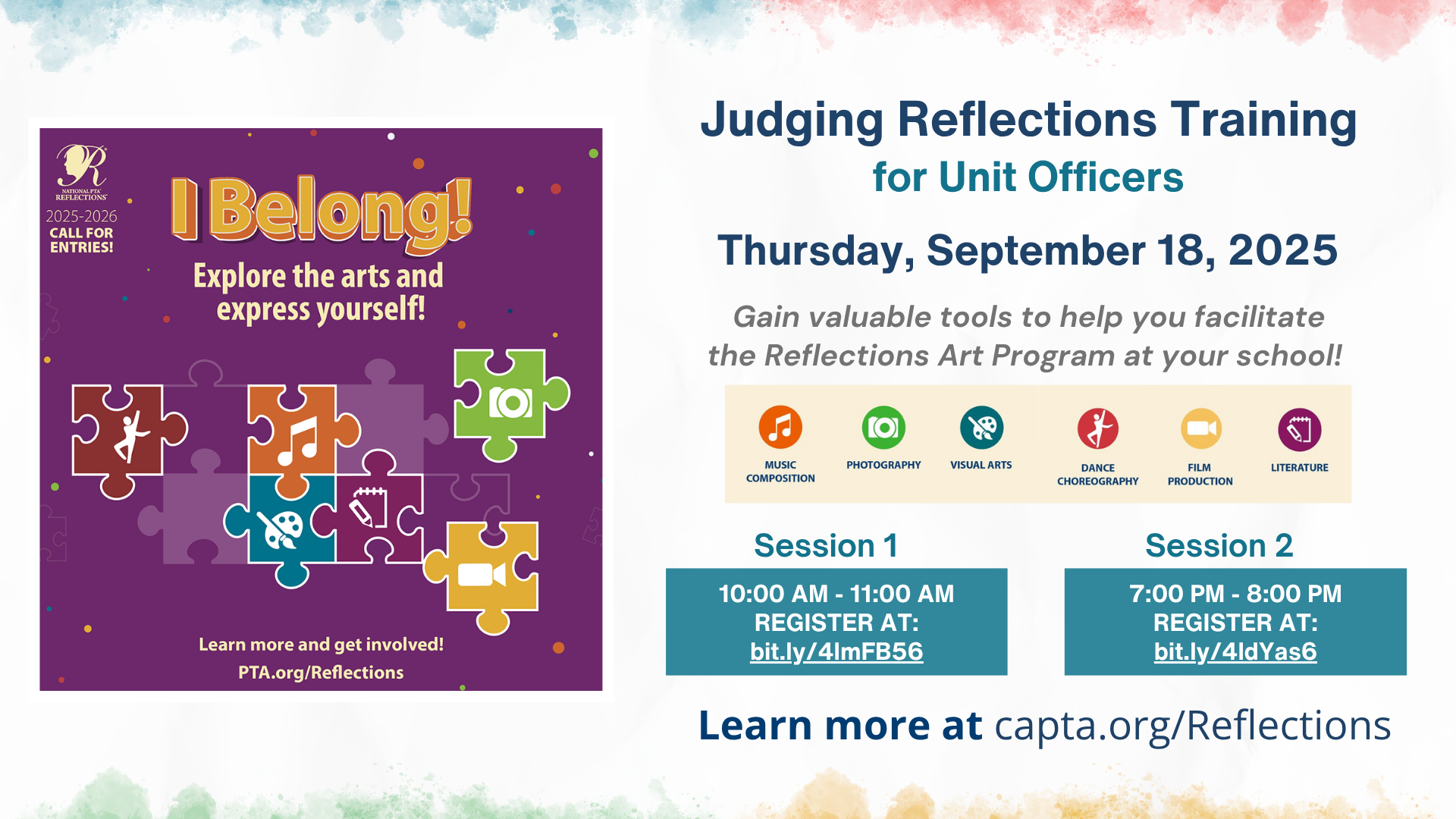 NATIONAL PTA REFLECTIONS

2025-2026 CALL FOR ENTRIES!

I Belong!

Explore the arts and express yourself!

Learn more and get involved!
PTA.org/Reflections

Judging Reflections Training
for Unit Officers

Thursday, September 18, 2025

Gain valuable tools to help you facilitate the Reflections Art Program at your school!

MUSIC COMPOSITION
PHOTOGRAPHY
VISUAL ARTS
DANCE CHOREOGRAPHY
FILM PRODUCTION
LITERATURE

Session 1
10:00 AM - 11:00 AM
REGISTER AT:
bit.ly/4lmFB56

Session 2
7:00 PM - 8:00 PM
REGISTER AT:
bit.ly/4ldYas6

Learn more at capta.org/Reflections